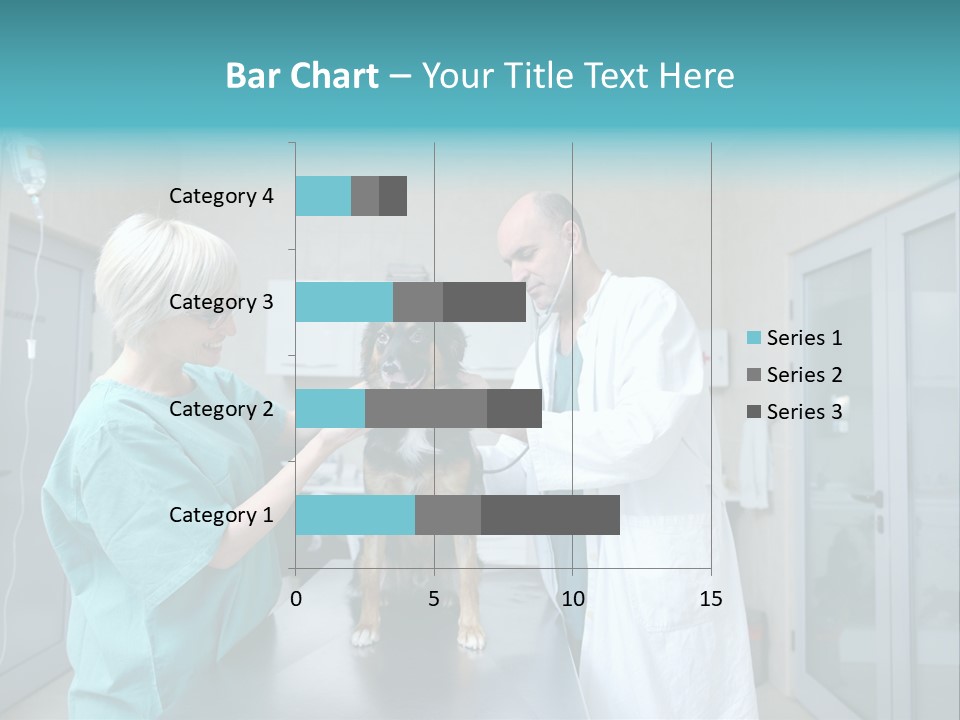 Bar Chart – Your Title Text Here

Category 4
Category 3
Category 2
Category 1

0
5
10
15

Series 1
Series 2
Series 3